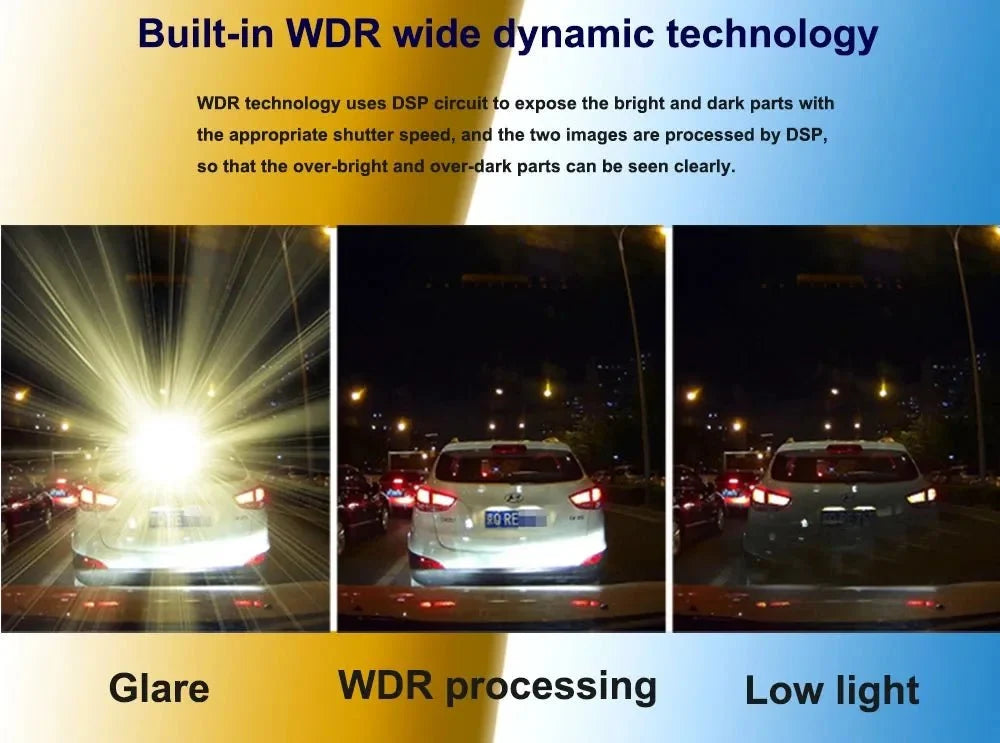 Built-in WDR wide dynamic technology

WDR technology uses DSP circuit to expose the bright and dark parts with the appropriate shutter speed, and the two images are processed by DSP, so that the over-bright and over-dark parts can be seen clearly.

Glare

WDR processing

Low light